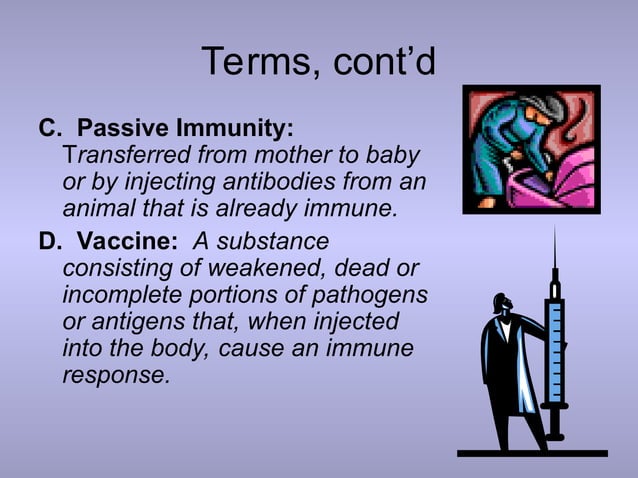 Terms, cont'd

C. Passive Immunity: Transferred from mother to baby or by injecting antibodies from an animal that is already immune.

D. Vaccine: A substance consisting of weakened, dead or incomplete portions of pathogens or antigens that, when injected into the body, cause an immune response.